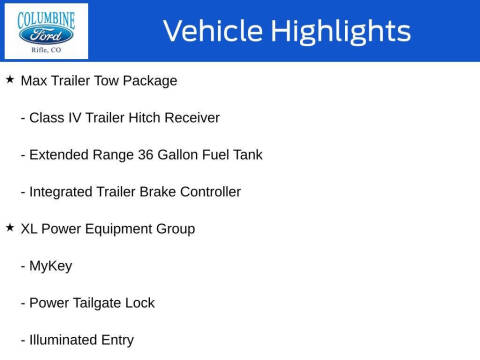 COLUMBINE
Ford
Rifle, CO

Vehicle Highlights

★ Max Trailer Tow Package

- Class IV Trailer Hitch Receiver

- Extended Range 36 Gallon Fuel Tank

- Integrated Trailer Brake Controller

★ XL Power Equipment Group

- MyKey

- Power Tailgate Lock

- Illuminated Entry